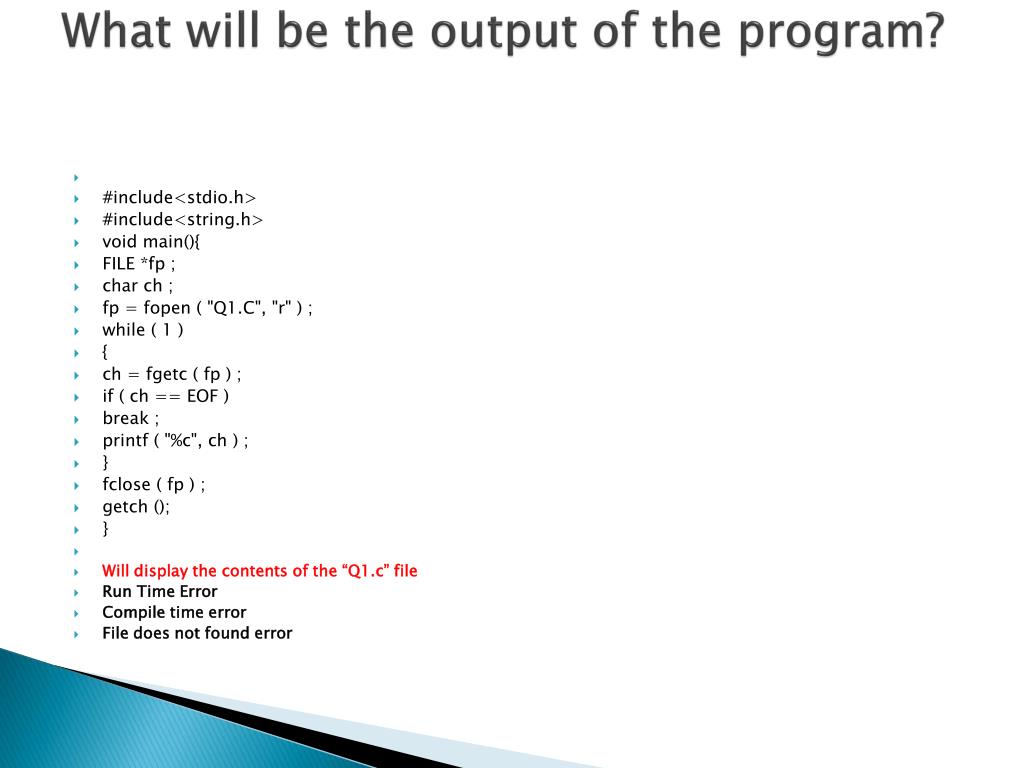 What will be the output of the program?

#include<stdio.h>
#include<string.h>
void main(){
FILE *fp ;
char ch ;
fp = fopen ( "Q1.C", "r" ) ;
while ( 1 )
{
ch = fgetc ( fp ) ;
if ( ch == EOF )
break ;
printf ( "%c", ch ) ;
}
fclose ( fp ) ;
getch ();
}

Will display the contents of the “Q1.c” file
Run Time Error
Compile time error
File does not found error